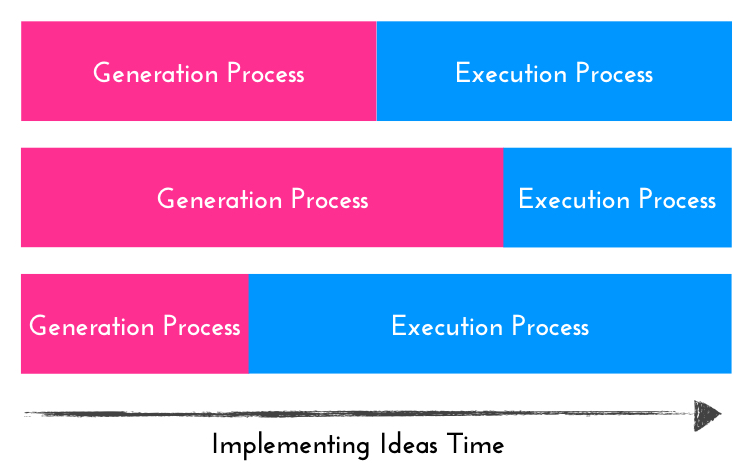 Generation Process

Execution Process

Generation Process

Execution Process

Generation Process

Execution Process

Implementing Ideas Time